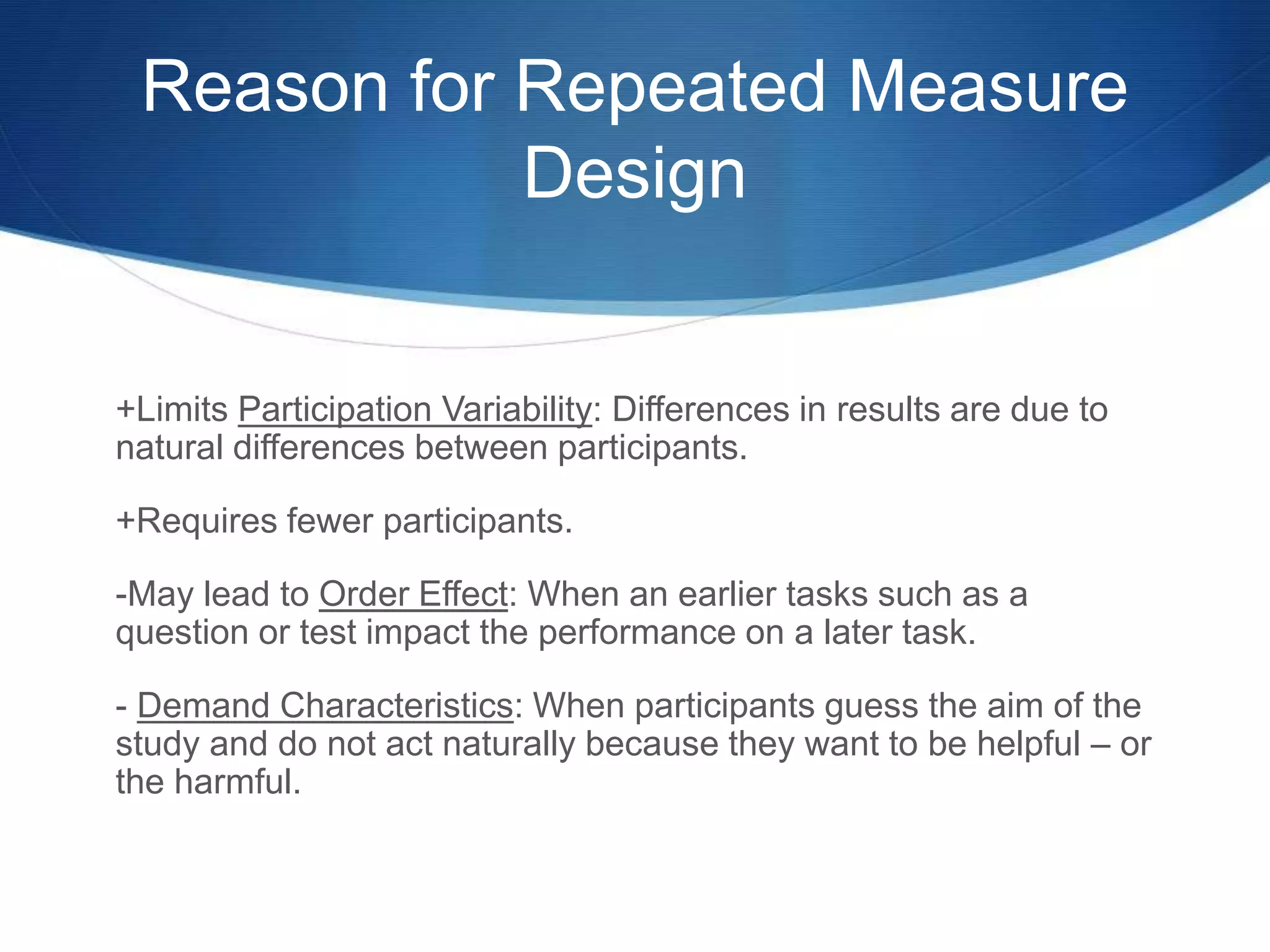 Reason for Repeated Measure Design

+Limits Participation Variability: Differences in results are due to natural differences between participants.

+Requires fewer participants.

-May lead to Order Effect: When an earlier tasks such as a question or test impact the performance on a later task.

- Demand Characteristics: When participants guess the aim of the study and do not act naturally because they want to be helpful – or the harmful.